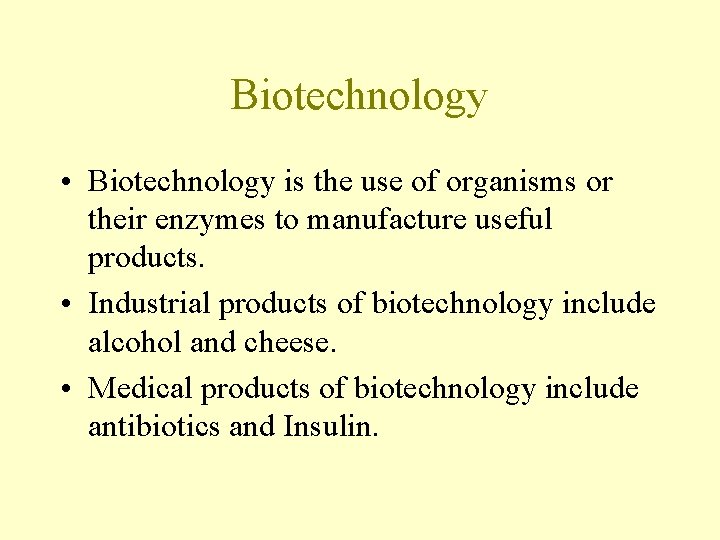 Biotechnology

• Biotechnology is the use of organisms or their enzymes to manufacture useful products.

• Industrial products of biotechnology include alcohol and cheese.

• Medical products of biotechnology include antibiotics and Insulin.